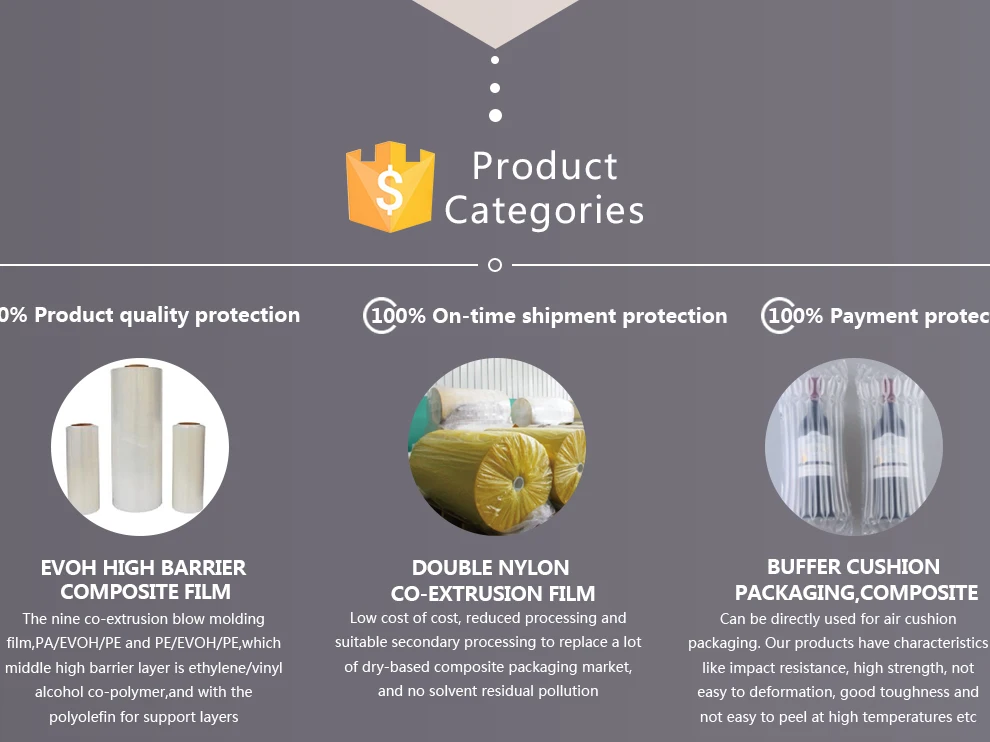 Product Categories

0% Product quality protection

100% On-time shipment protection

100% Payment protec

EVOH HIGH BARRIER COMPOSITE FILM

The nine co-extrusion blow molding film,PA/EVOH/PE and PE/EVOH/PE,which middle high barrier layer is ethylene/vinyl alcohol co-polymer,and with the polyolefin for support layers

DOUBLE NYLON CO-EXTRUSION FILM

Low cost of cost, reduced processing and suitable secondary processing to replace a lot of dry-based composite packaging market, and no solvent residual pollution

BUFFER CUSHION PACKAGING,COMPOSITE

Can be directly used for air cushion packaging. Our products have characteristics like impact resistance, high strength, not easy to deformation, good toughness and not easy to peel at high temperatures etc